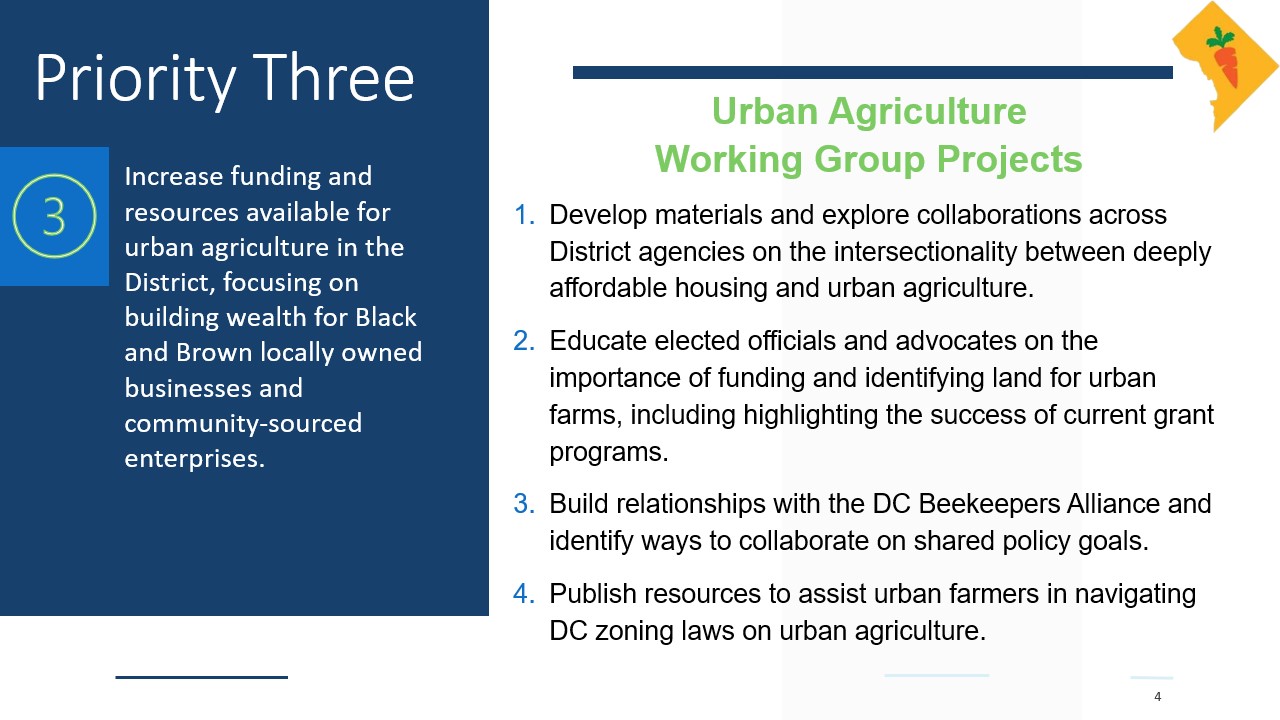 Priority Three

3

Increase funding and resources available for urban agriculture in the District, focusing on building wealth for Black and Brown locally owned businesses and community-sourced enterprises.

Urban Agriculture Working Group Projects

1. Develop materials and explore collaborations across District agencies on the intersectionality between deeply affordable housing and urban agriculture.

2. Educate elected officials and advocates on the importance of funding and identifying land for urban farms, including highlighting the success of current grant programs.

3. Build relationships with the DC Beekeepers Alliance and identify ways to collaborate on shared policy goals.

4. Publish resources to assist urban farmers in navigating DC zoning laws on urban agriculture.

4